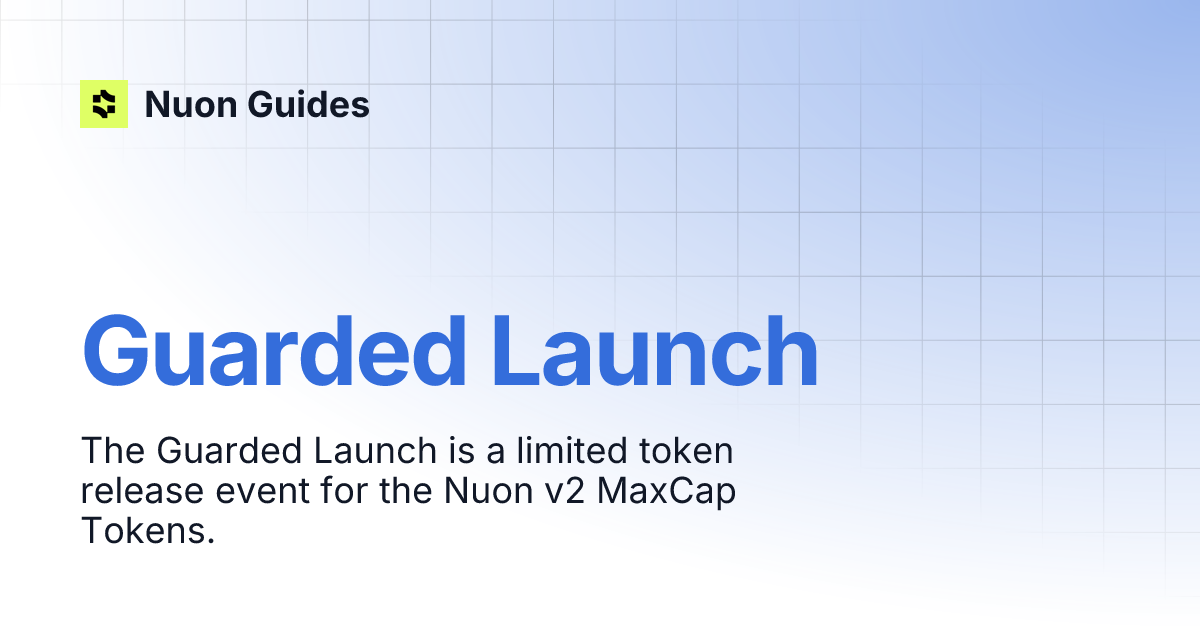 Nuon Guides

Guarded Launch

The Guarded Launch is a limited token release event for the Nuon v2 MaxCap Tokens.